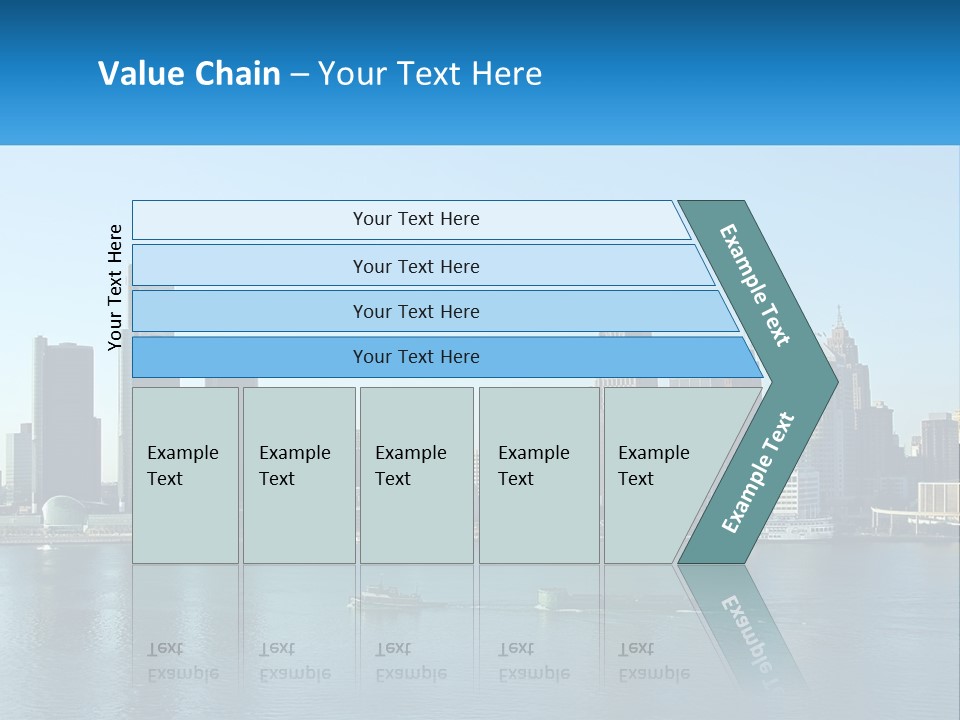 Value Chain – Your Text Here

Your Text Here

Your Text Here

Your Text Here

Your Text Here

Your Text Here

Example Text

Example Text

Example Text

Example Text

Example Text

Example Text

Example Text